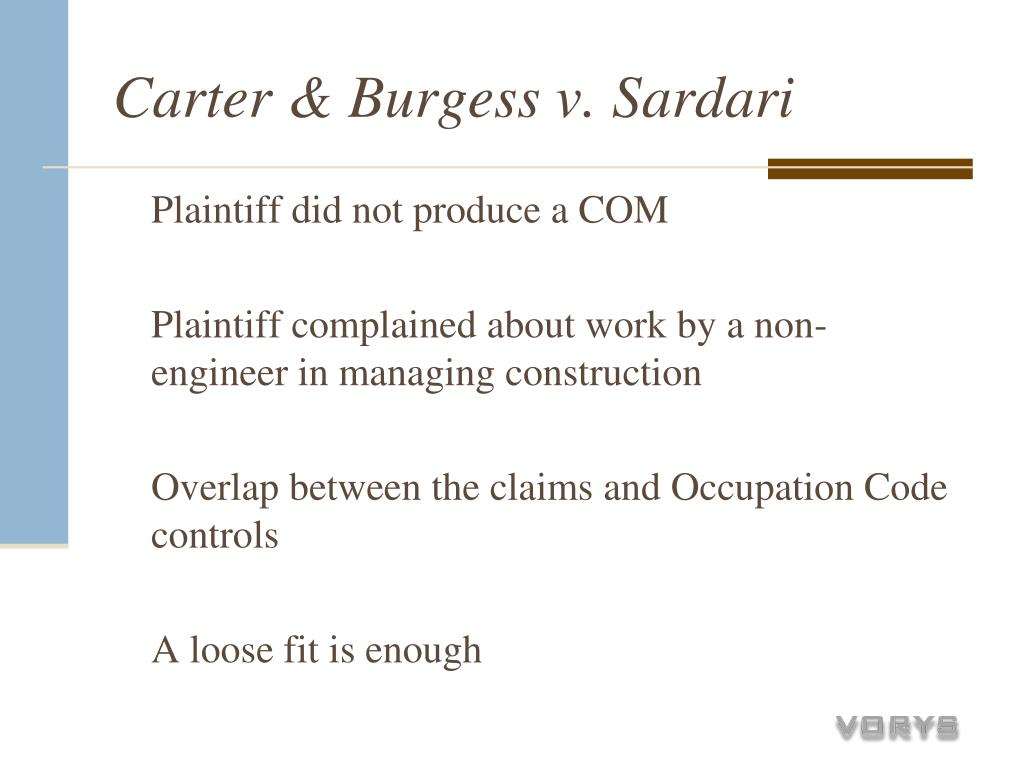 Carter & Burgess v. Sardari

Plaintiff did not produce a COM

Plaintiff complained about work by a non-engineer in managing construction

Overlap between the claims and Occupation Code controls

A loose fit is enough

VORYS